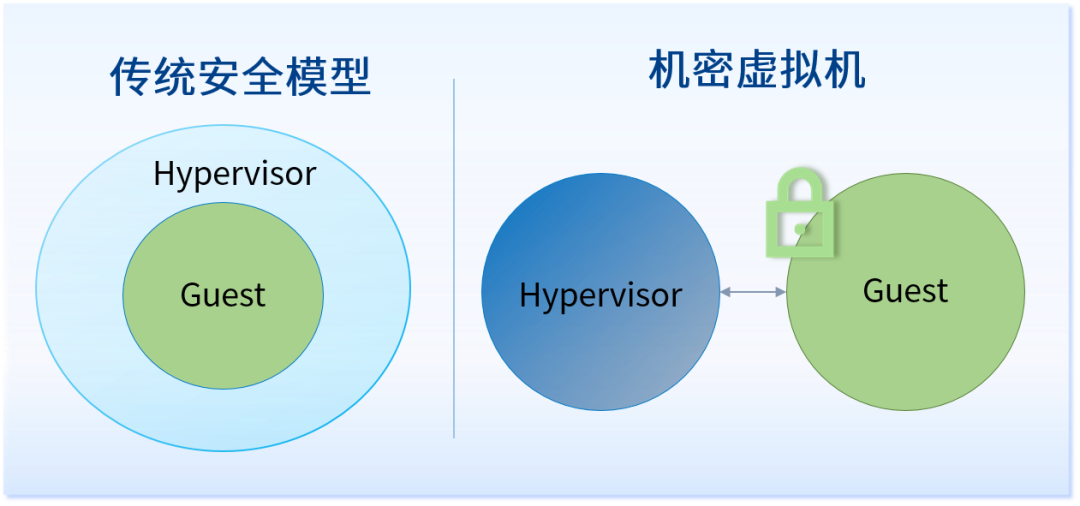 传统安全模型

Hypervisor

Guest

机密虚拟机

Hypervisor

Guest